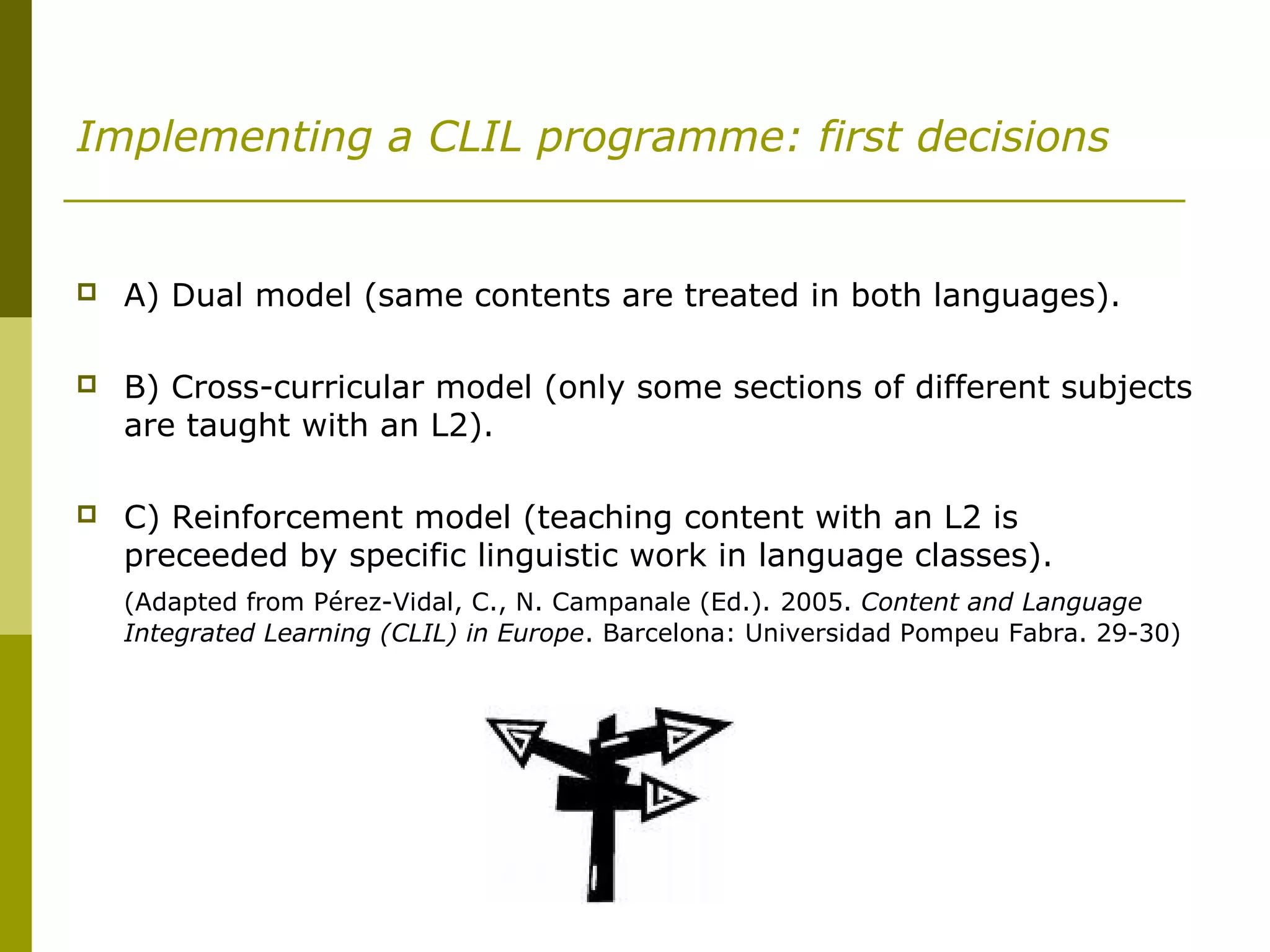 Implementing a CLIL programme: first decisions

A) Dual model (same contents are treated in both languages).

B) Cross-curricular model (only some sections of different subjects are taught with an L2).

C) Reinforcement model (teaching content with an L2 is preceeded by specific linguistic work in language classes).

(Adapted from Pérez-Vidal, C., N. Campanale (Ed.). 2005. Content and Language Integrated Learning (CLIL) in Europe. Barcelona: Universidad Pompeu Fabra. 29-30)